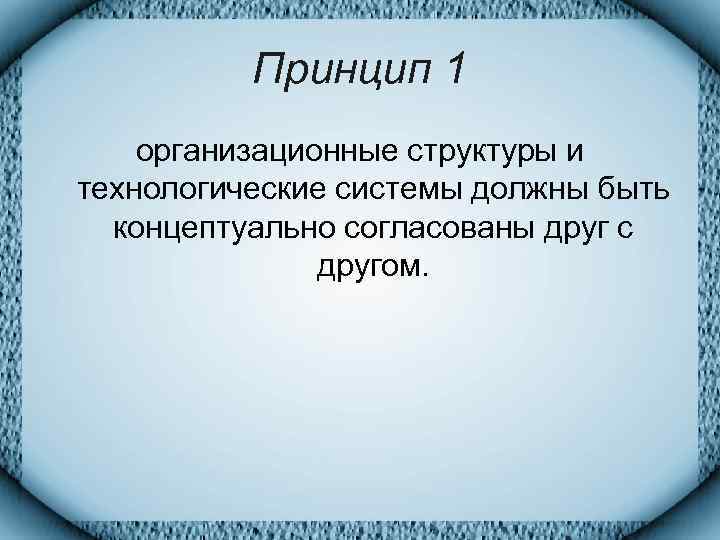 Принцип 1

организационные структуры и технологические системы должны быть концептуально согласованы друг с другом.